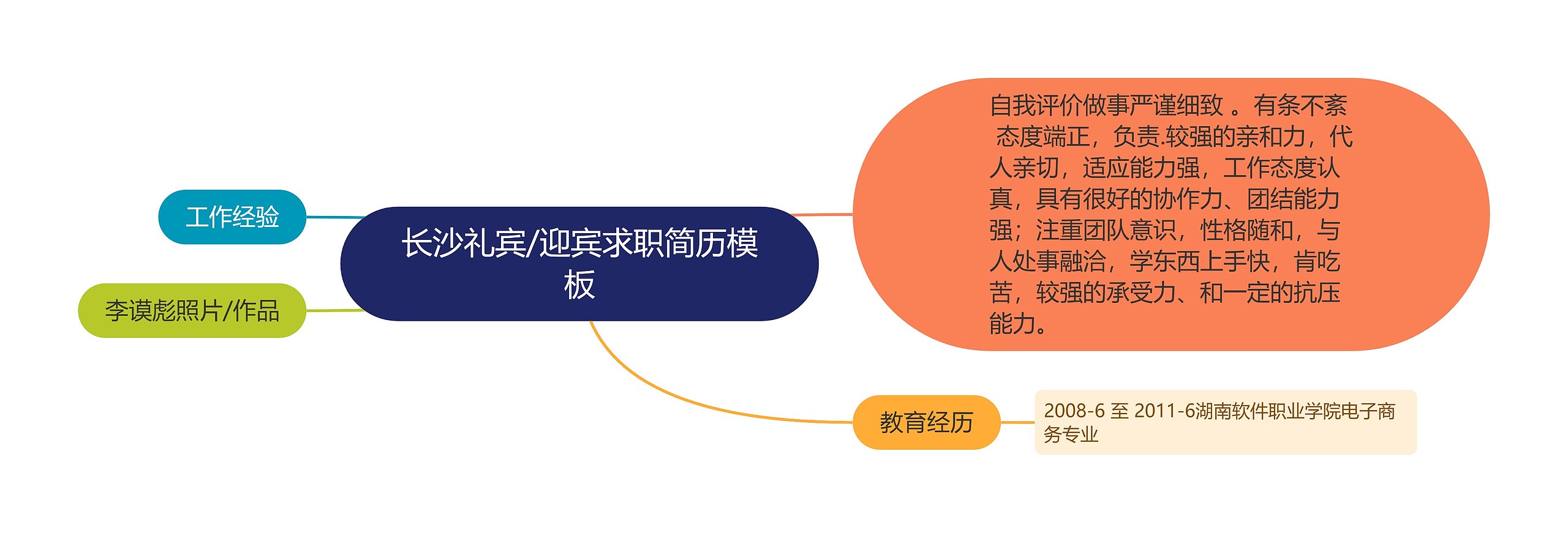 长沙礼宾/迎宾求职简历模板

工作经验

李谟彪照片/作品

自我评价做事严谨细致 。有条不紊 态度端正，负责.较强的亲和力，代人亲切，适应能力强，工作态度认真，具有很好的协作力、团结能力强；注重团队意识，性格随和，与人处事融洽，学东西上手快，肯吃苦，较强的承受力、和一定的抗压能力。

教育经历

2008-6 至 2011-6湖南软件职业学院电子商务专业